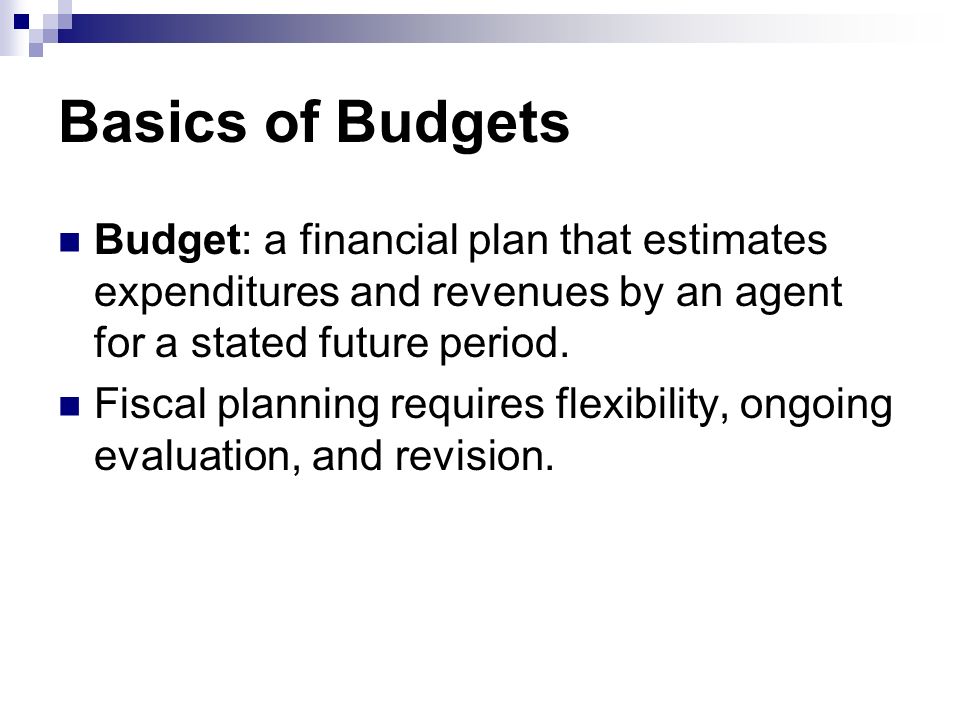 Basics of Budgets

Budget: a financial plan that estimates expenditures and revenues by an agent for a stated future period.

Fiscal planning requires flexibility, ongoing evaluation, and revision.